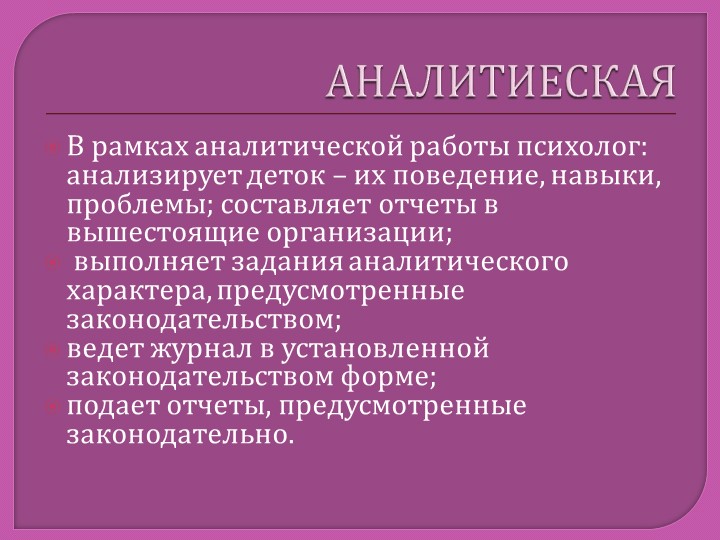 АНАЛИТИЕСКАЯ

В рамках аналитической работы психолог: анализирует деток – их поведение, навыки, проблемы; составляет отчеты в вышестоящие организации;

выполняет задания аналитического характера, предусмотренные законодательством;

ведет журнал в установленной законодательством форме;

подает отчеты, предусмотренные законодательно.